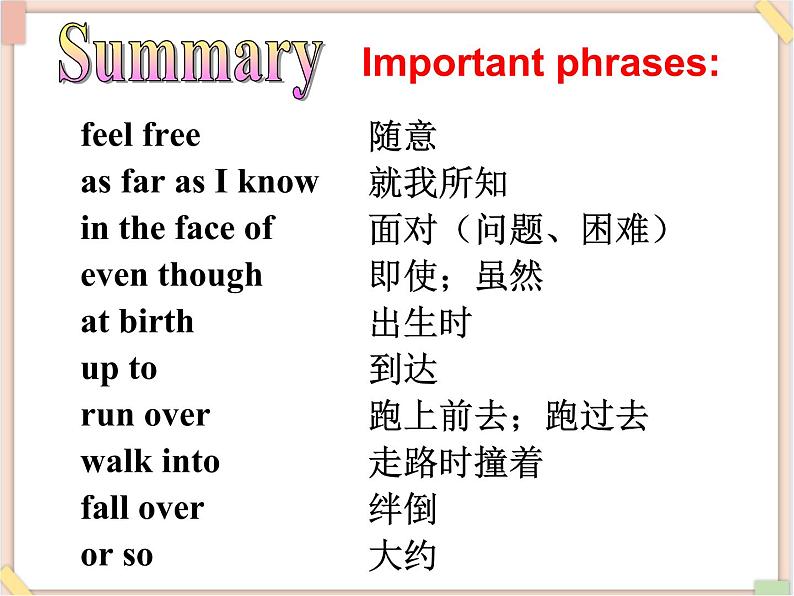 Summary

Important phrases:

| | |
|---|---|
| feel free | 随意 |
| as far as I know | 就我所知 |
| in the face of | 面对（问题、困难） |
| even though | 即使；虽然 |
| at birth | 出生时 |
| up to | 到达 |
| run over | 跑上前去；跑过去 |
| walk into | 走路时撞着 |
| fall over | 绊倒 |
| or so | 大约 |